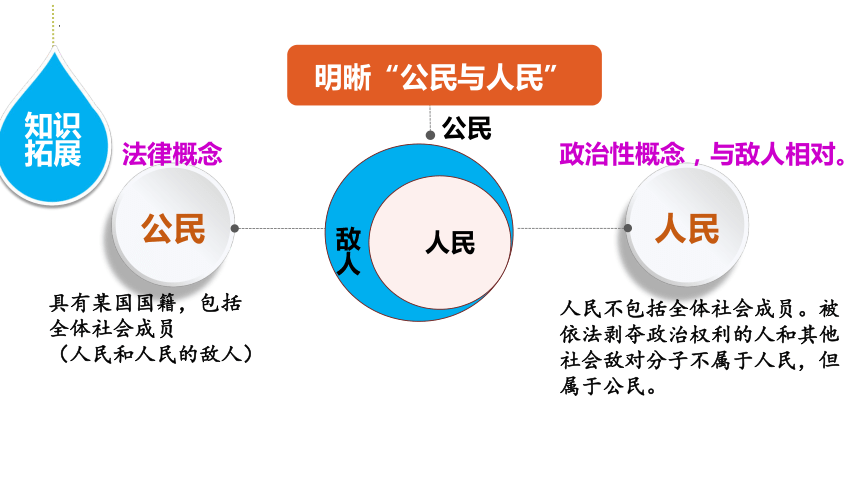 知识拓展

明晰“公民与人民”

公民

法律概念

公民

具有某国国籍，包括全体社会成员（人民和人民的敌人）

敌人

人民

政治性概念，与敌人相对。

人民

人民不包括全体社会成员。被依法剥夺政治权利的人和其他社会敌对分子不属于人民，但属于公民。